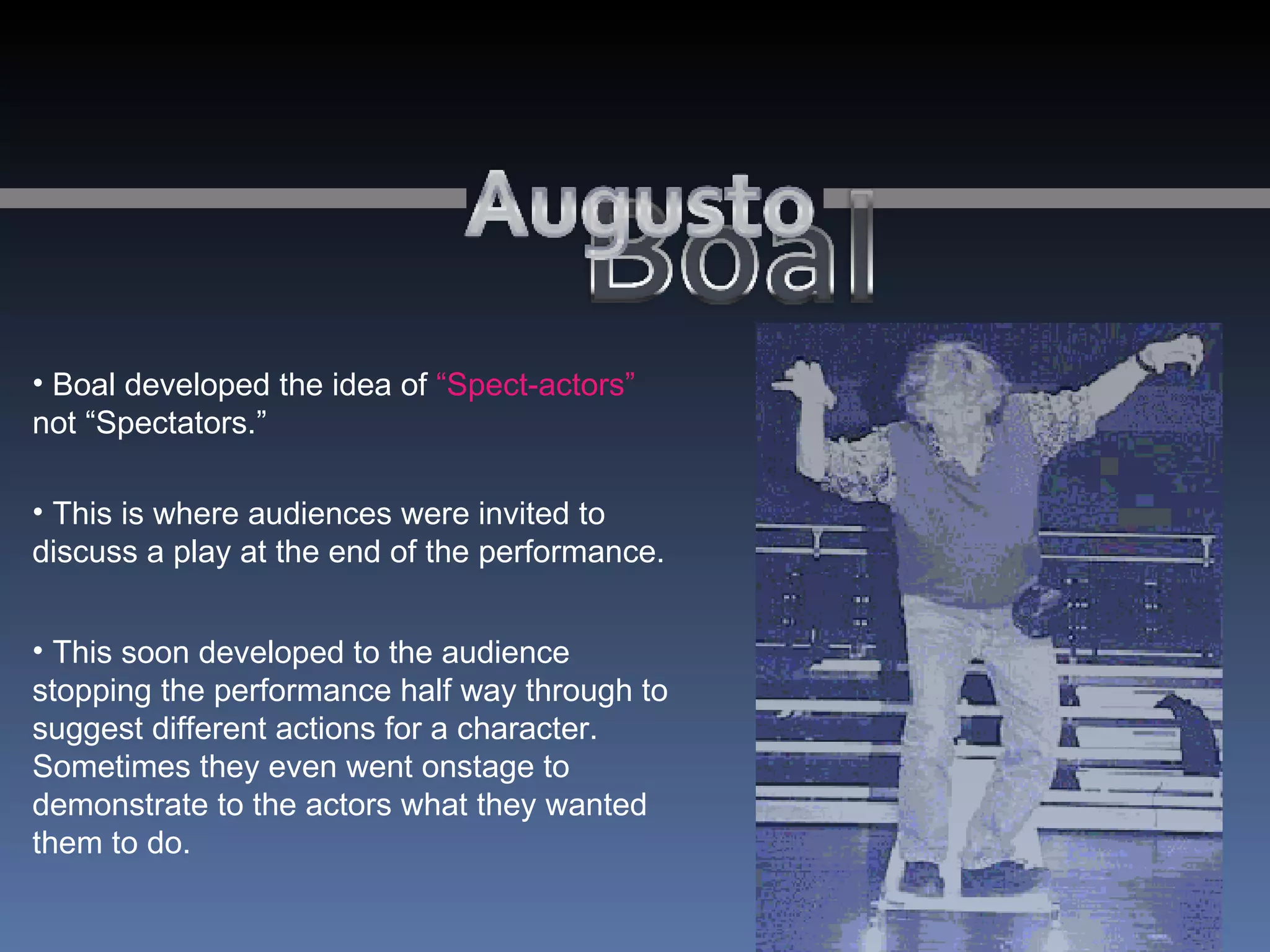 Augusto Boal

• Boal developed the idea of “Spect-actors” not “Spectators.”

• This is where audiences were invited to discuss a play at the end of the performance.

• This soon developed to the audience stopping the performance half way through to suggest different actions for a character. Sometimes they even went onstage to demonstrate to the actors what they wanted them to do.